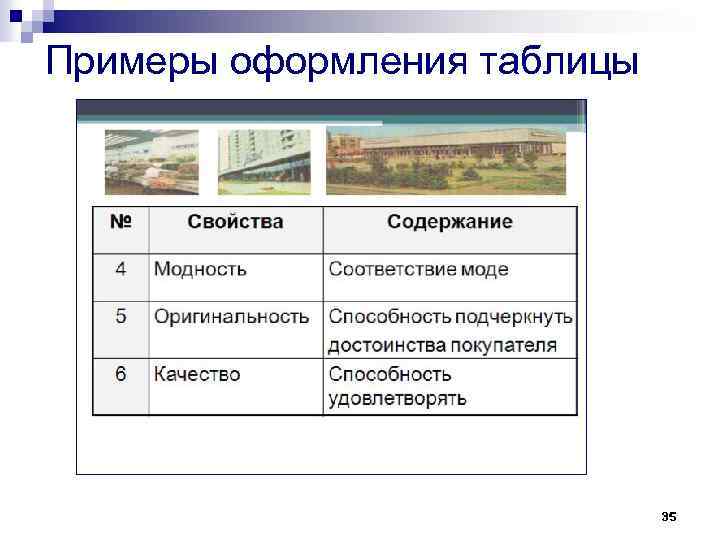 Примеры оформления таблицы

| № | Свойства | Содержание |
|---|---|---|
| 4 | Модность | Соответствие моде |
| 5 | Оригинальность | Способность подчеркнуть достоинства покупателя |
| 6 | Качество | Способность удовлетворять |

35